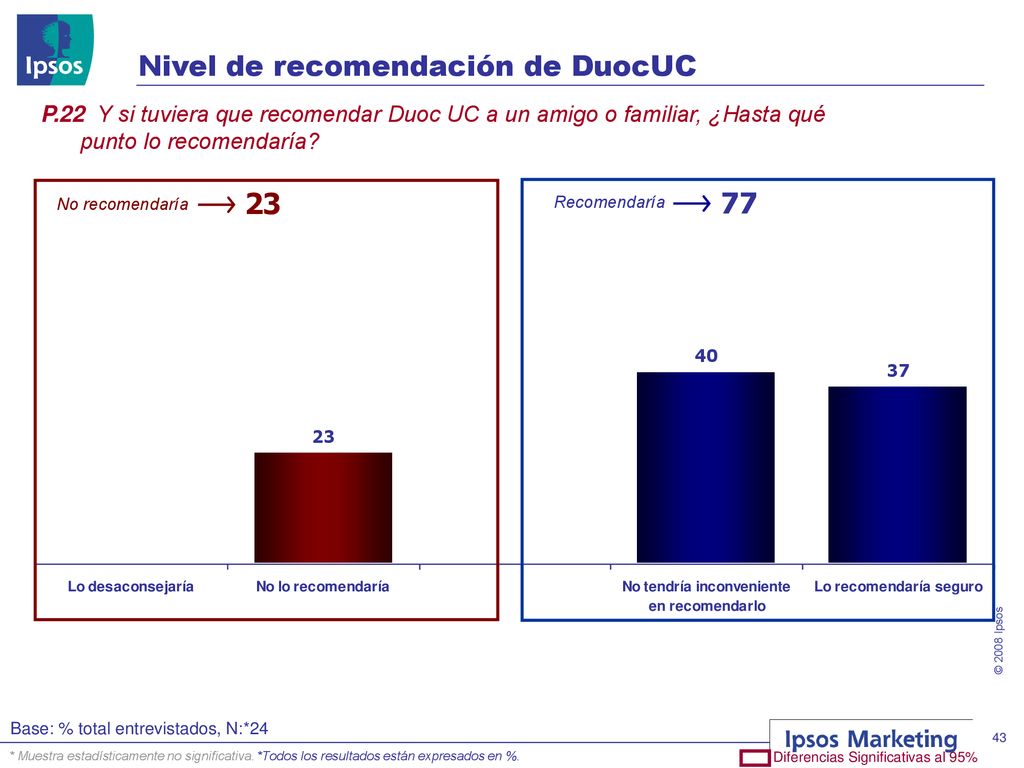 Ipsos

Nivel de recomendación de DuocUC

P.22 Y si tuviera que recomendar Duoc UC a un amigo o familiar, ¿Hasta qué punto lo recomendaría?

No recomendaría ⟶ 23

23

Lo desaconsejaría

No lo recomendaría

Recomendaría ⟶ 77

40

37

No tendría inconveniente en recomendarlo

Lo recomendaría seguro

© 2008 Ipsos

Base: % total entrevistados, N:*24

* Muestra estadísticamente no significativa. *Todos los resultados están expresados en %.

Ipsos Marketing

43

Diferencias Significativas al 95%